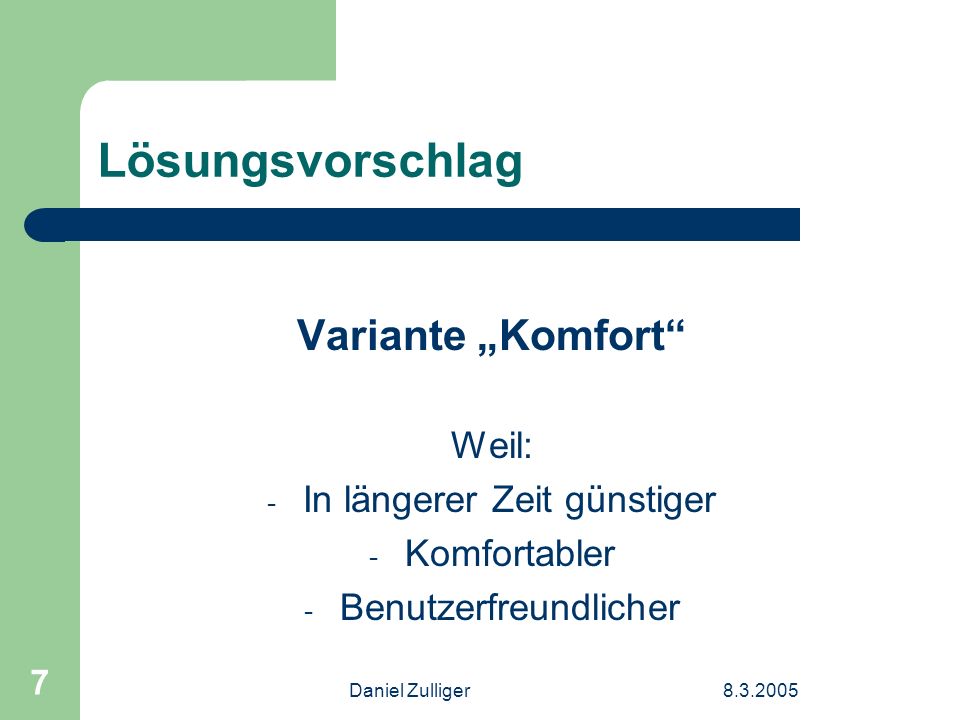 Lösungsvorschlag

Variante „Komfort“

Weil:
- In längerer Zeit günstiger
- Komfortabler
- Benutzerfreundlicher

7

Daniel Zulliger

8.3.2005